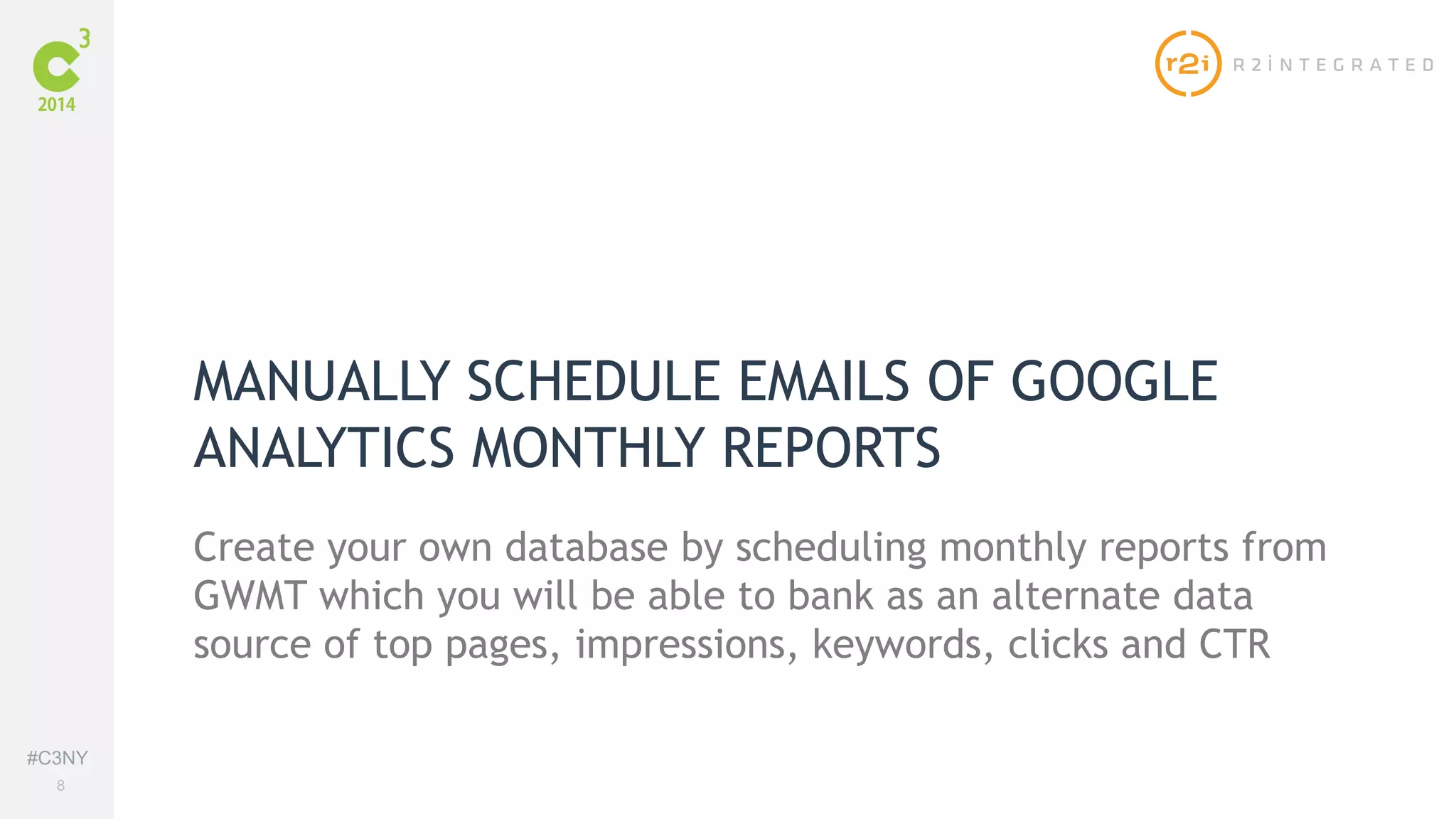 C³
2014

r2i R2INTEGRATED

MANUALLY SCHEDULE EMAILS OF GOOGLE ANALYTICS MONTHLY REPORTS

Create your own database by scheduling monthly reports from GWMT which you will be able to bank as an alternate data source of top pages, impressions, keywords, clicks and CTR

#C3NY
8